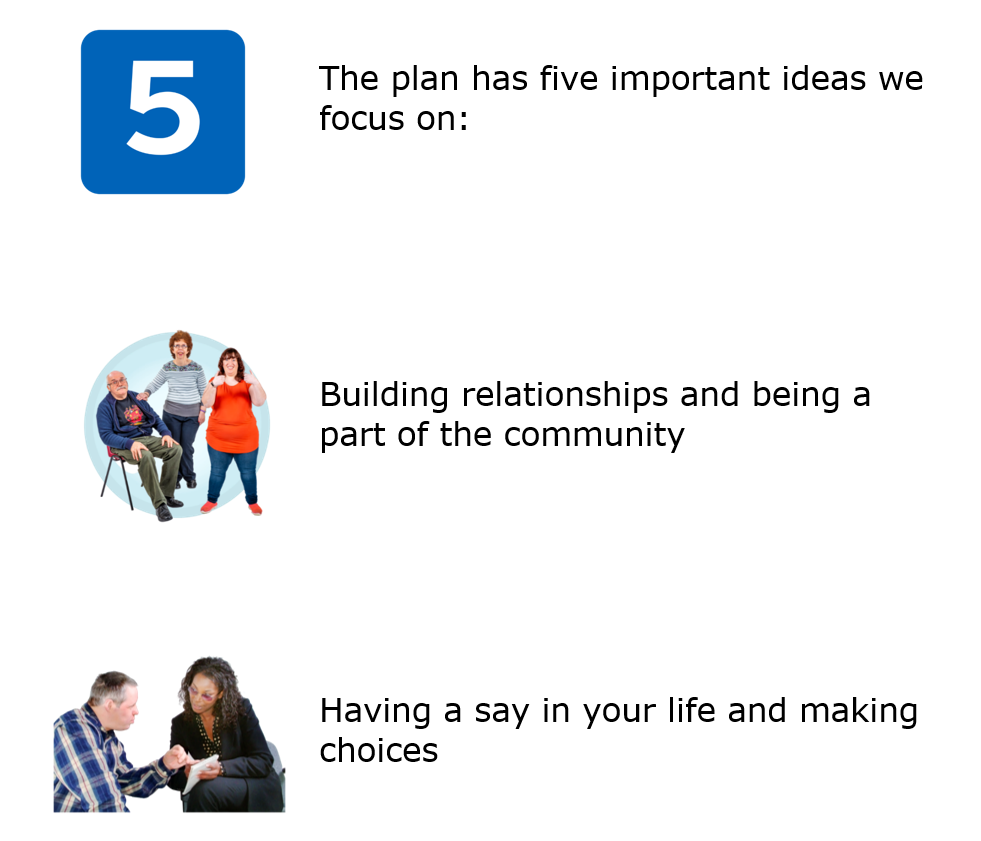 5

The plan has five important ideas we focus on:

Building relationships and being a part of the community

Having a say in your life and making choices